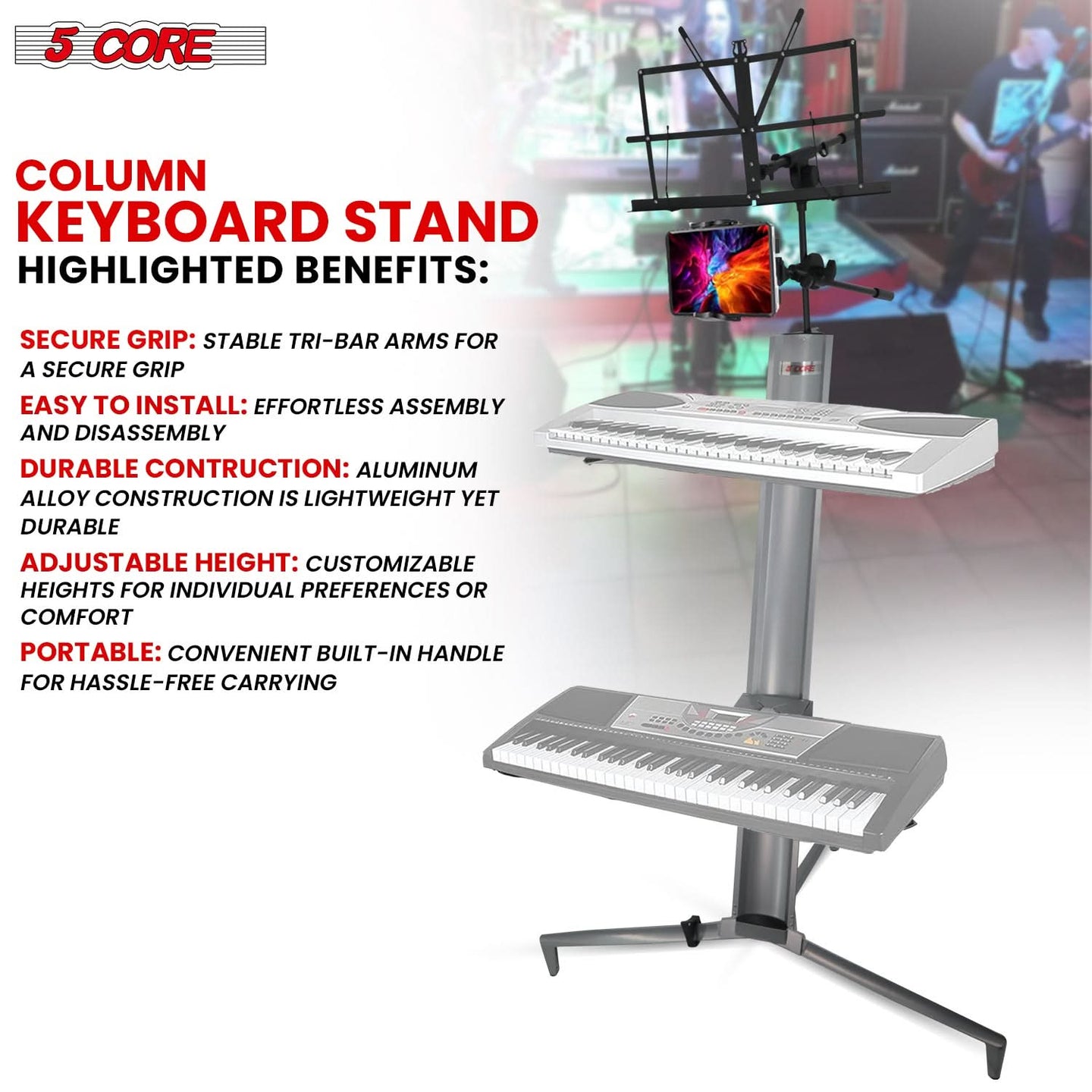 5 CORE

COLUMN
KEYBOARD STAND
HIGHLIGHTED BENEFITS:

SECURE GRIP: STABLE TRI-BAR ARMS FOR A SECURE GRIP

EASY TO INSTALL: EFFORTLESS ASSEMBLY AND DISASSEMBLY

DURABLE CONTRUCTION: ALUMINUM ALLOY CONSTRUCTION IS LIGHTWEIGHT YET DURABLE

ADJUSTABLE HEIGHT: CUSTOMIZABLE HEIGHTS FOR INDIVIDUAL PREFERENCES OR COMFORT

PORTABLE: CONVENIENT BUILT-IN HANDLE FOR HASSLE-FREE CARRYING

5 CORE